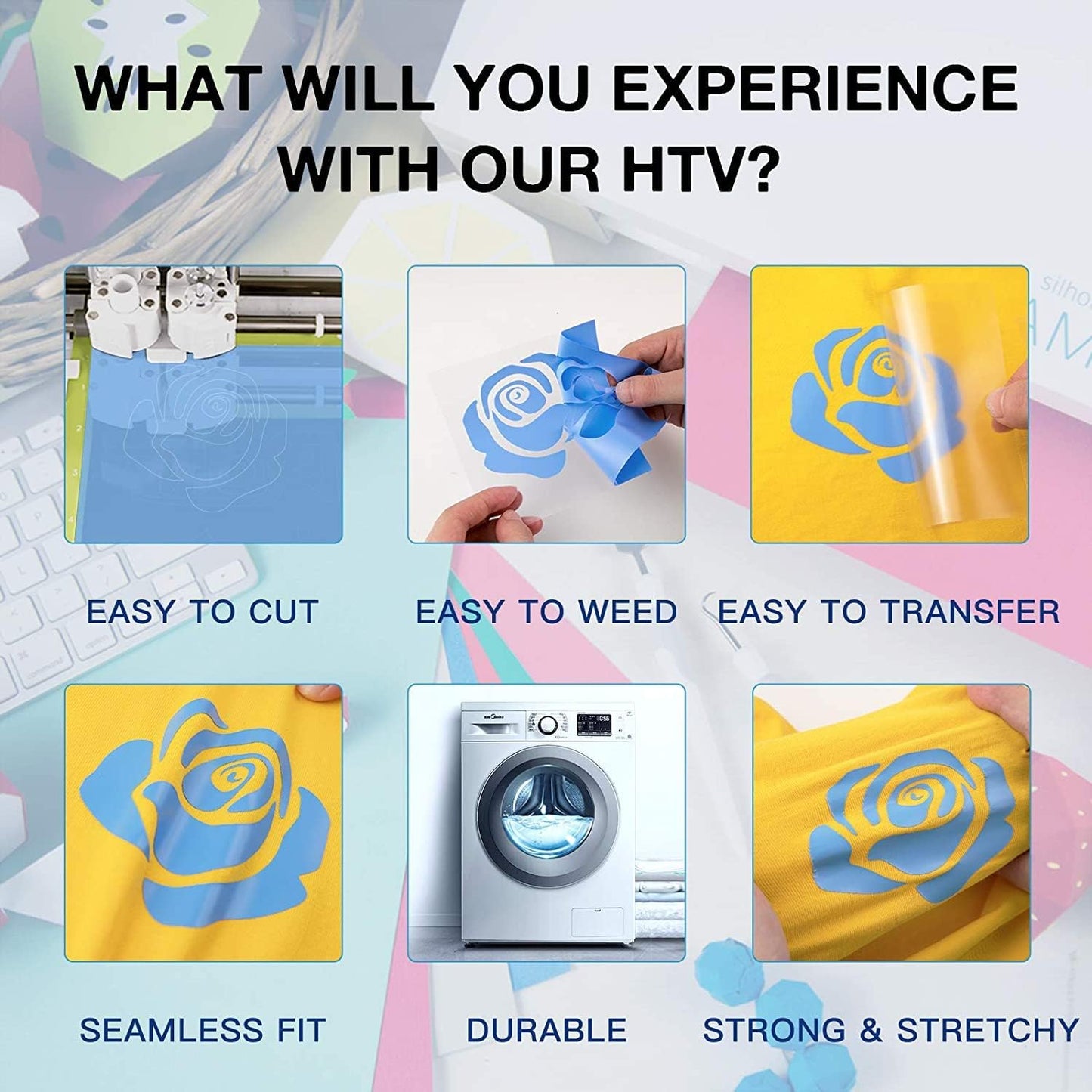 WHAT WILL YOU EXPERIENCE WITH OUR HTV?

EASY TO CUT

EASY TO WEED

EASY TO TRANSFER

SEAMLESS FIT

DURABLE

STRONG & STRETCHY